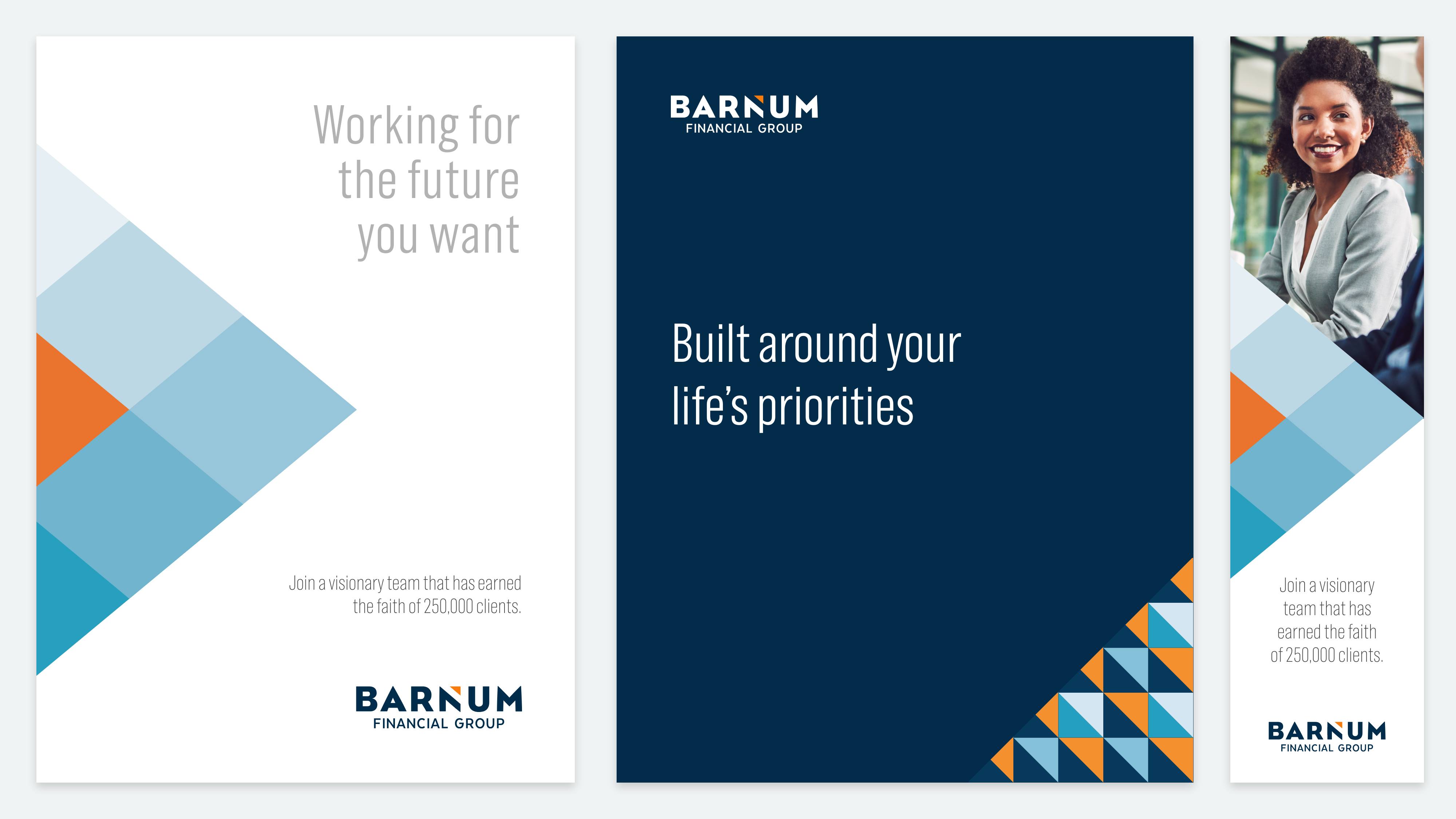 Working for the future you want

Join a visionary team that has earned the faith of 250,000 clients.

BARNUM
FINANCIAL GROUP

BARNUM
FINANCIAL GROUP

Built around your life's priorities

Join a visionary team that has earned the faith of 250,000 clients.

BARNUM
FINANCIAL GROUP